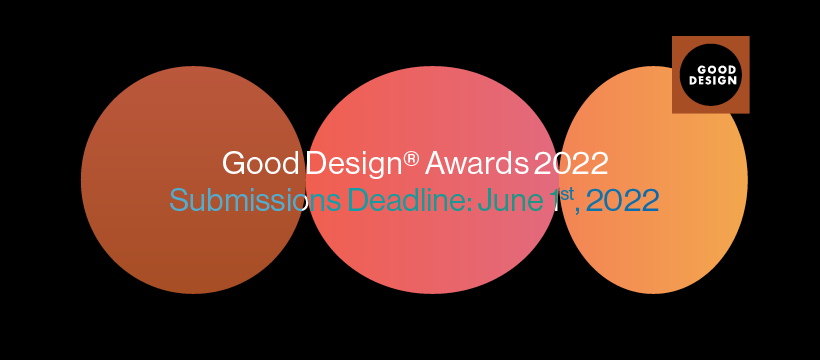 GOOD DESIGN

Good Design® Awards 2022
Submissions Deadline: June 1st, 2022